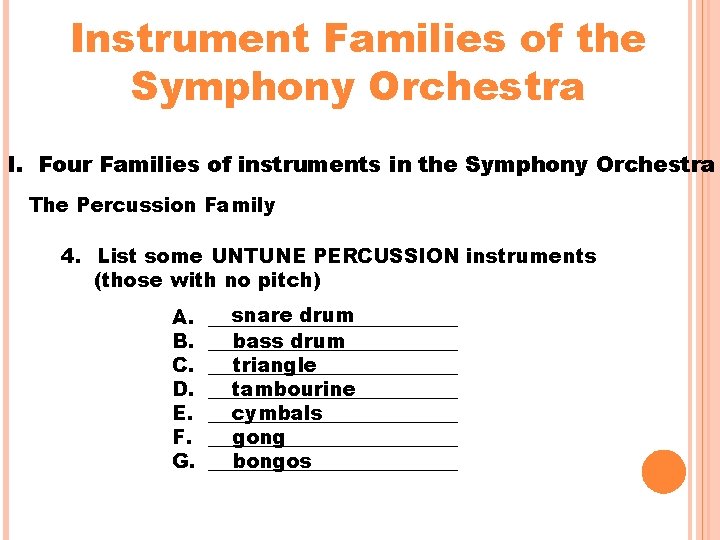 Instrument Families of the Symphony Orchestra

I. Four Families of instruments in the Symphony Orchestra

The Percussion Family

4. List some UNTUNE PERCUSSION instruments (those with no pitch)

A. snare drum
B. bass drum
C. triangle
D. tambourine
E. cymbals
F. gong
G. bongos